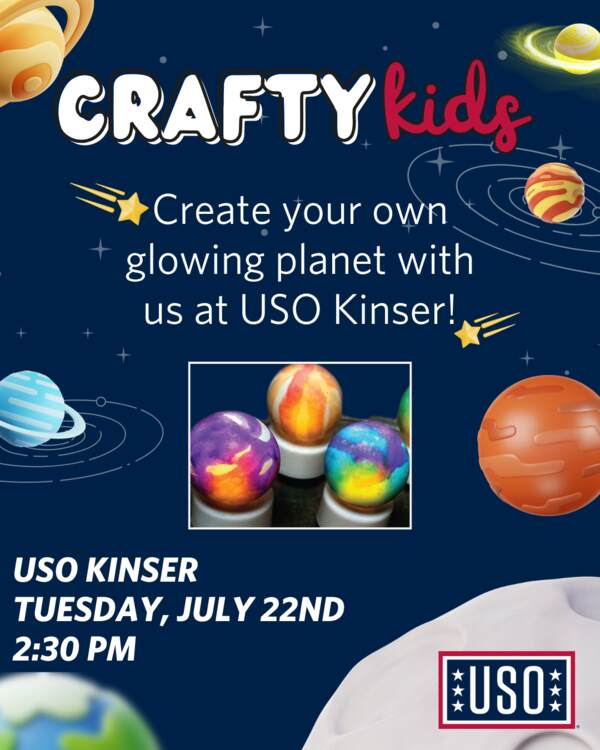 CRAFTY kids

Create your own glowing planet with us at USO Kinser!

USO KINSER
TUESDAY, JULY 22ND
2:30 PM

USO